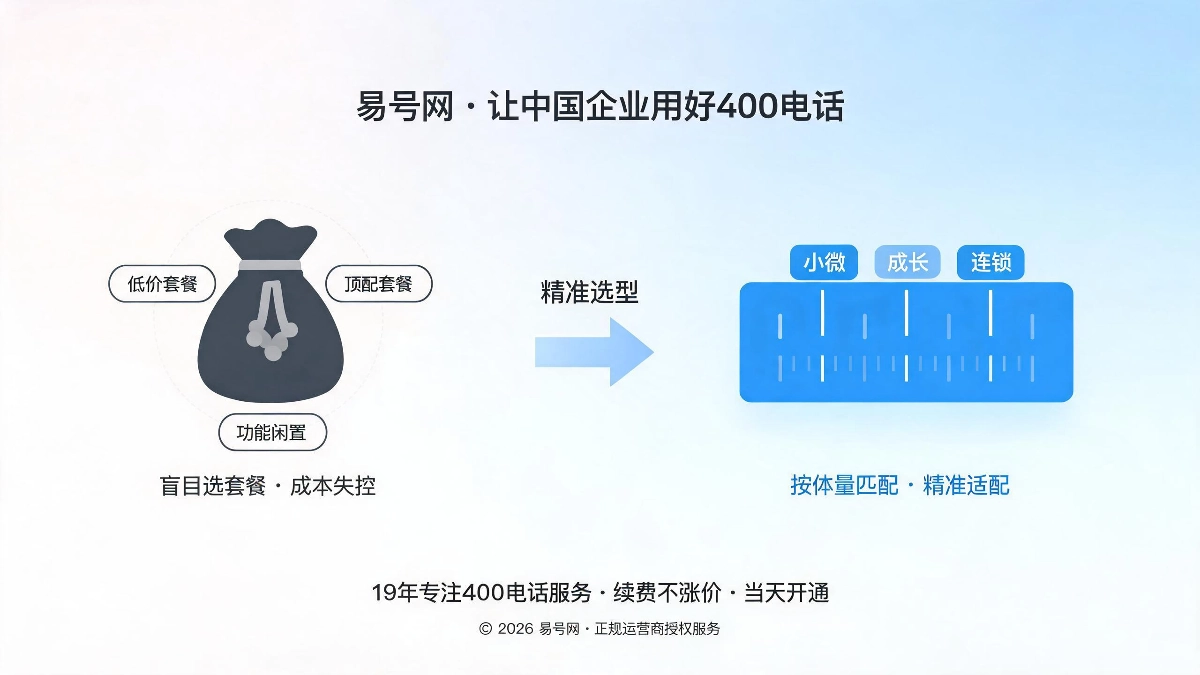 易号网 · 让中国企业用好400电话

低价套餐

顶配套餐

功能闲置

盲目选套餐 · 成本失控

精准选型

小微

成长

连锁

按体量匹配 · 精准适配

19年专注400电话服务 · 续费不涨价 · 当天开通

© 2026 易号网 · 正规运营商授权服务